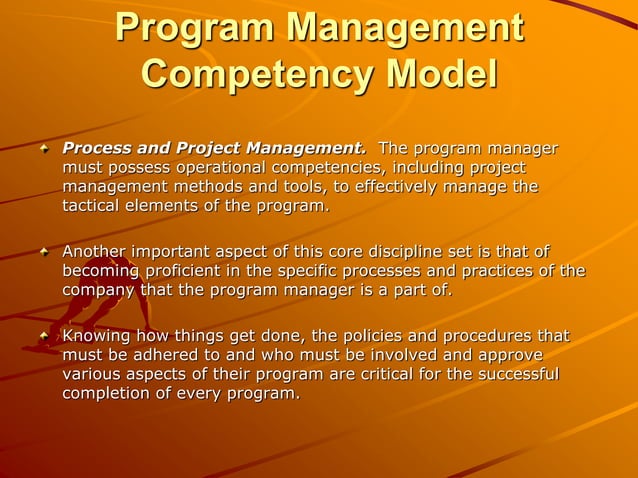 Program Management Competency Model

Process and Project Management. The program manager must possess operational competencies, including project management methods and tools, to effectively manage the tactical elements of the program.

Another important aspect of this core discipline set is that of becoming proficient in the specific processes and practices of the company that the program manager is a part of.

Knowing how things get done, the policies and procedures that must be adhered to and who must be involved and approve various aspects of their program are critical for the successful completion of every program.